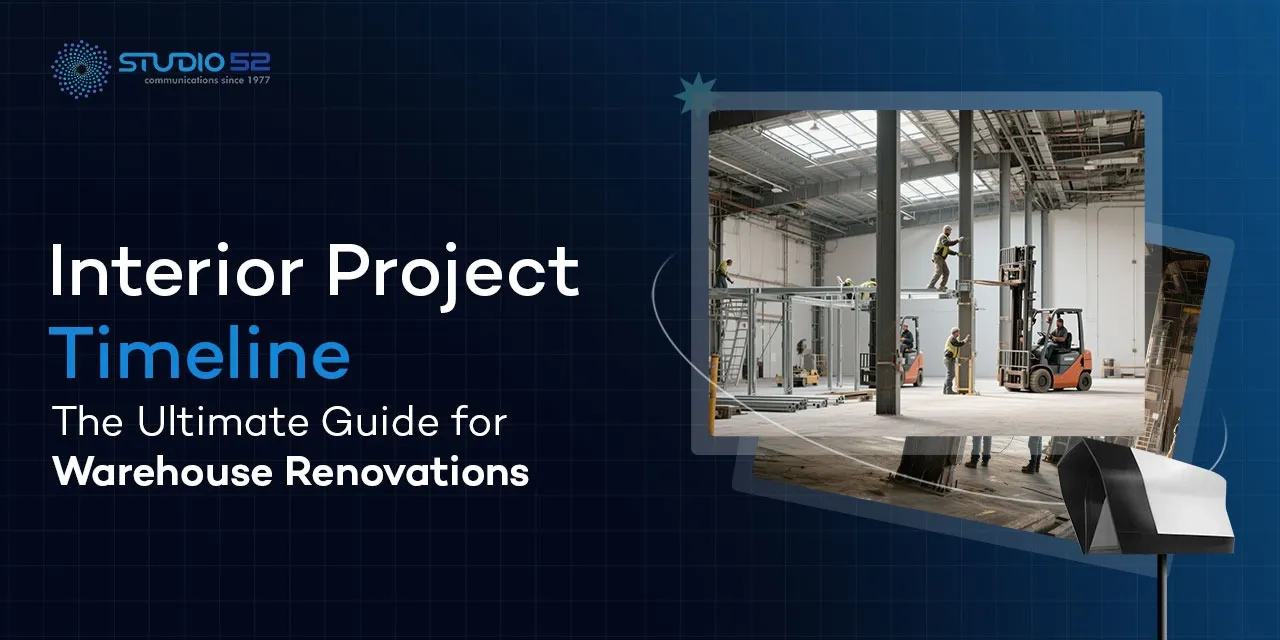 STUDIO 52
communications since 1977

Interior Project Timeline
The Ultimate Guide for Warehouse Renovations